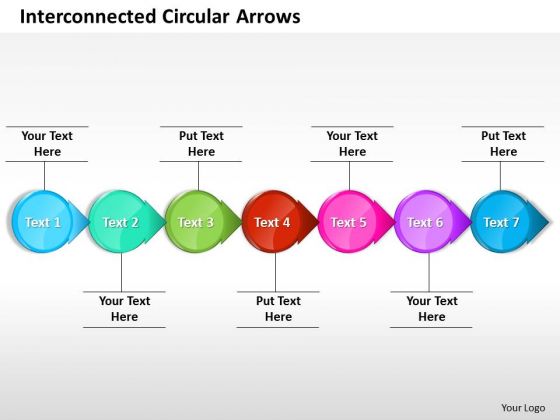 Interconnected Circular Arrows

Your Text Here

Put Text Here

Your Text Here

Put Text Here

Text 1

Text 2

Text 3

Text 4

Text 5

Text 6

Text 7

Your Text Here

Put Text Here

Your Text Here

Your Logo